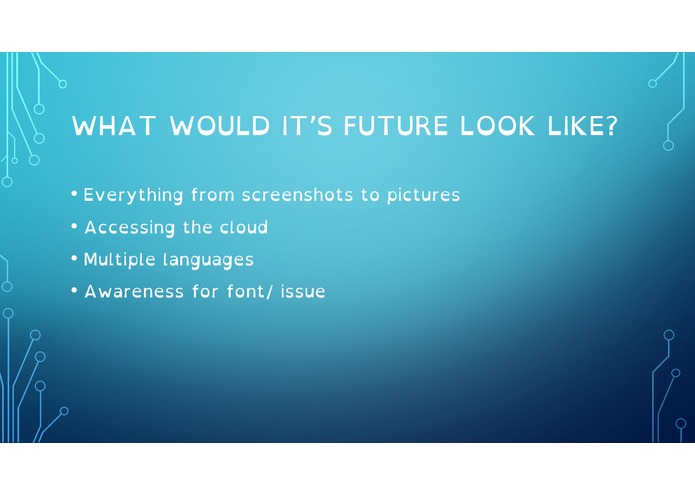 WHAT WOULD IT'S FUTURE LOOK LIKE?

• Everything from screenshots to pictures
• Accessing the cloud
• Multiple languages
• Awareness for font/ issue